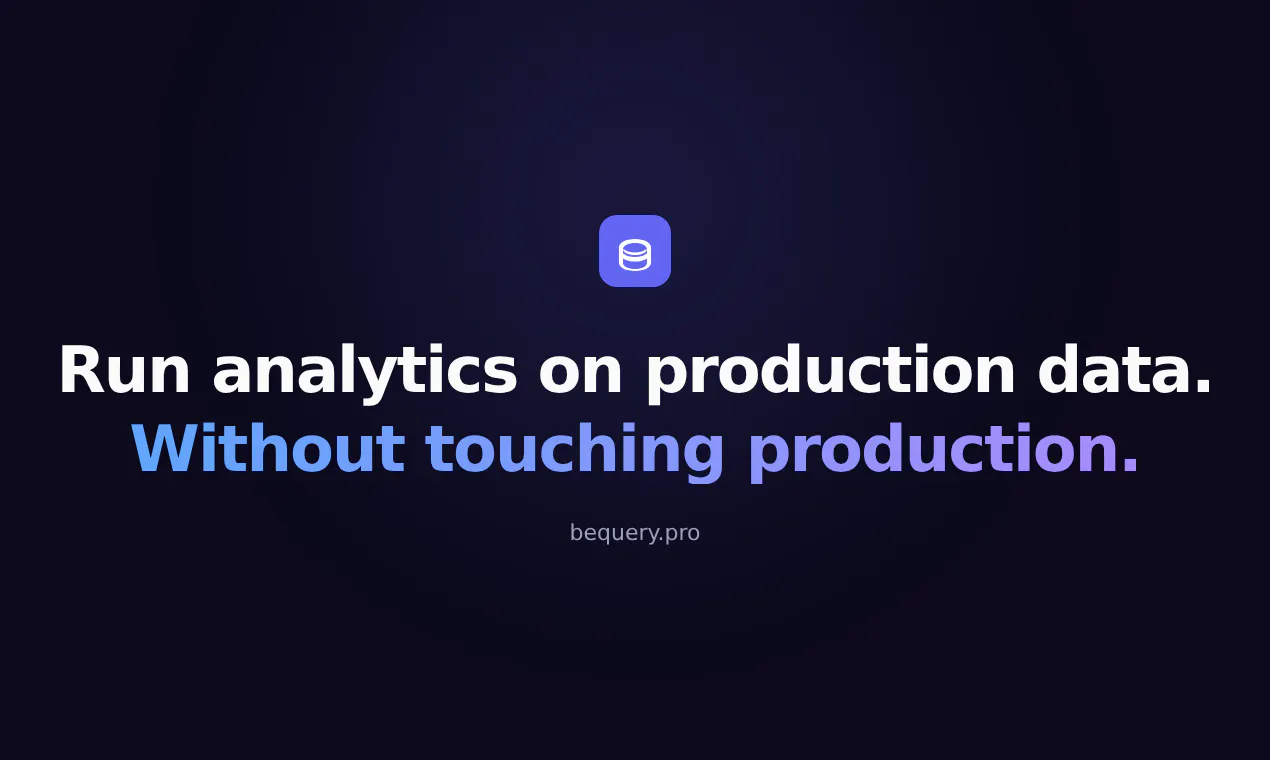 Run analytics on production data.
Without touching production.

bequery.pro